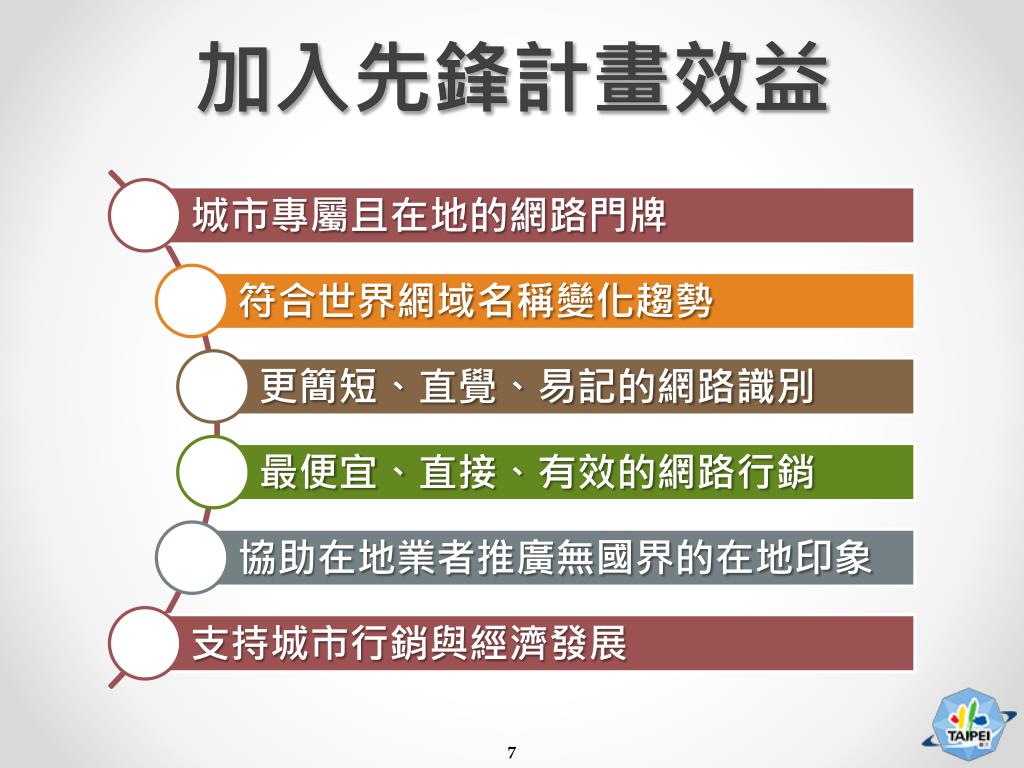 加入先鋒計畫效益

城市專屬且在地的網路門牌

符合世界網域名稱變化趨勢

更簡短、直覺、易記的網路識別

最便宜、直接、有效的網路行銷

協助在地業者推廣無國界的在地印象

支持城市行銷與經濟發展

7

TAIPEI